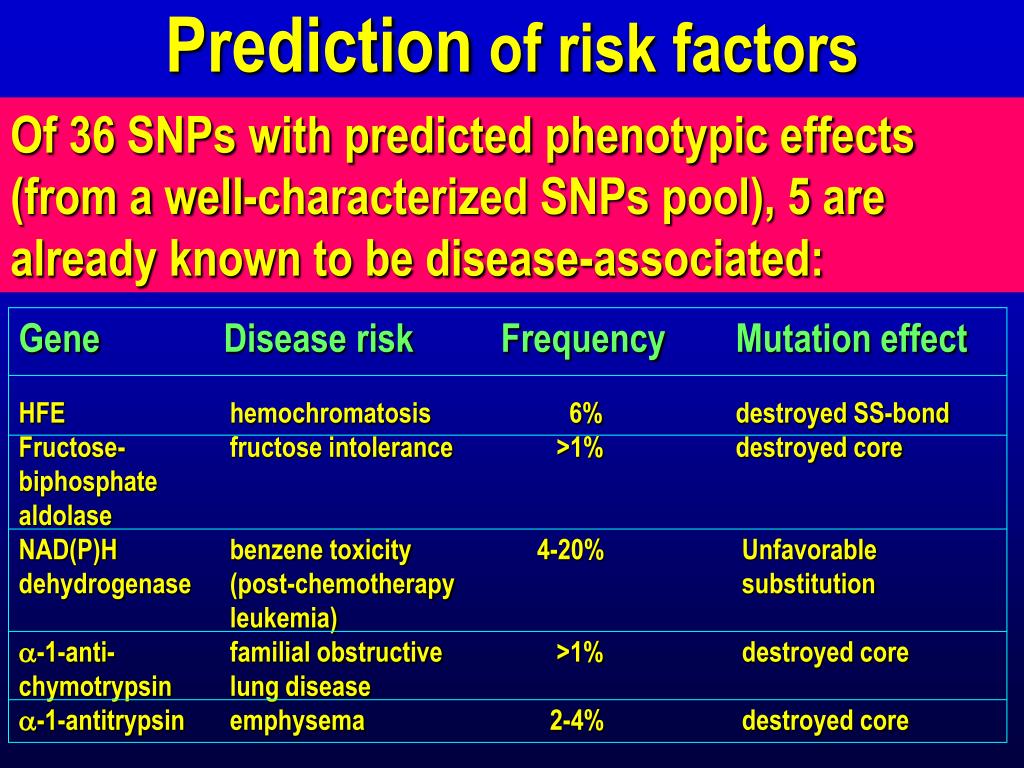 Prediction of risk factors

Of 36 SNPs with predicted phenotypic effects (from a well-characterized SNPs pool), 5 are already known to be disease-associated:

| Gene | Disease risk | Frequency | Mutation effect |
|---|---|---|---|
| HFE | hemochromatosis | 6% | destroyed SS-bond |
| Fructose-biphosphate aldolase | fructose intolerance | >1% | destroyed core |
| NAD(P)H dehydrogenase | benzene toxicity (post-chemotherapy leukemia) | 4-20% | Unfavorable substitution |
| $\alpha$-1-anti-chymotrypsin | familial obstructive lung disease | >1% | destroyed core |
| $\alpha$-1-antitrypsin | emphysema | 2-4% | destroyed core |